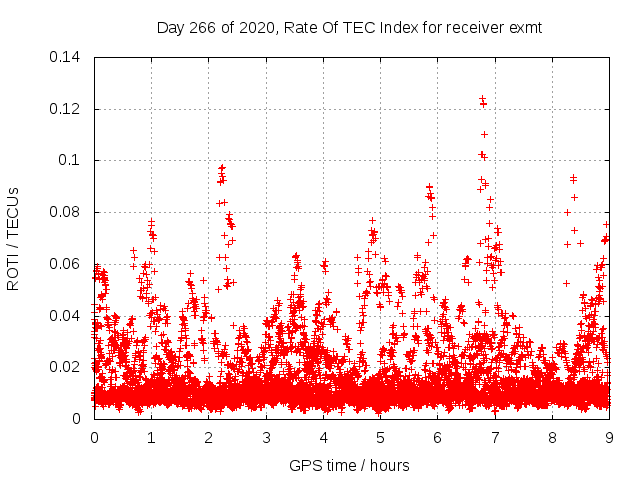 Day 266 of 2020, Rate Of TEC Index for receiver exmt

ROTI / TECUs

0.14
0.12
0.1
0.08
0.06
0.04
0.02
0

0 1 2 3 4 5 6 7 8 9

GPS time / hours